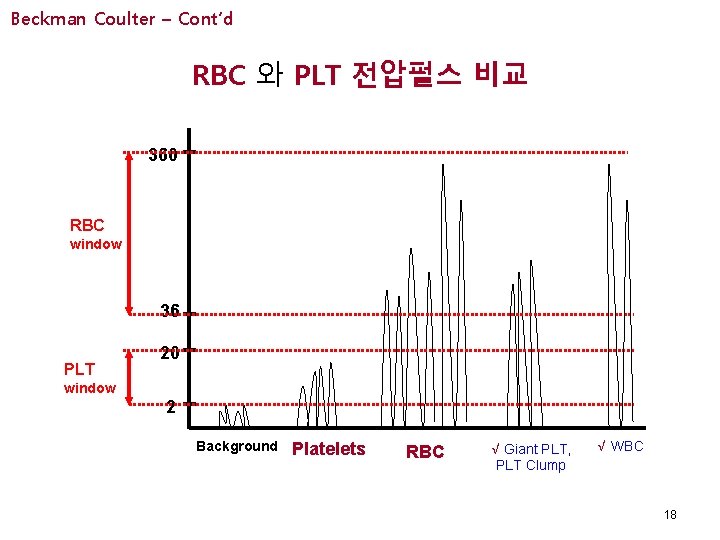 Beckman Coulter – Cont'd

RBC 와 PLT 전압펄스 비교

360

RBC window

36

20

PLT window

2

Background Platelets RBC √ Giant PLT, PLT Clump √ WBC

18